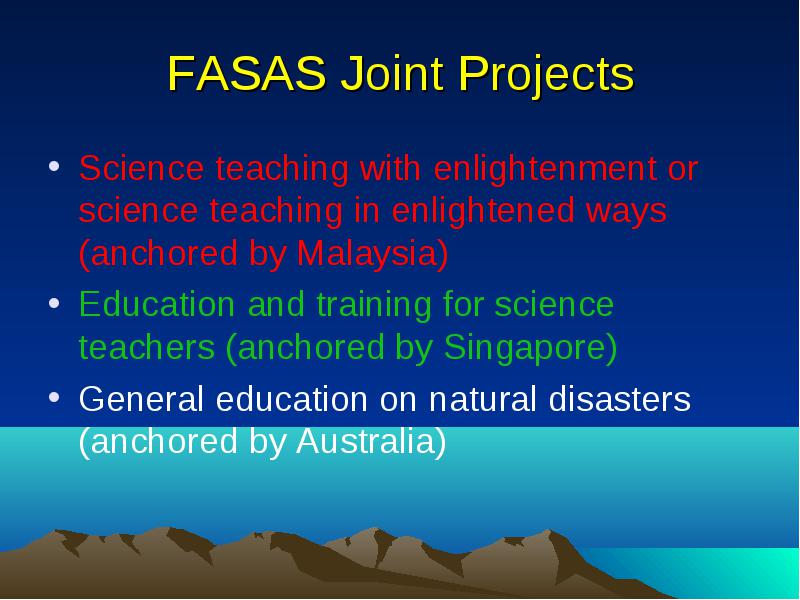 FASAS Joint Projects

• Science teaching with enlightenment or science teaching in enlightened ways (anchored by Malaysia)

• Education and training for science teachers (anchored by Singapore)

• General education on natural disasters (anchored by Australia)